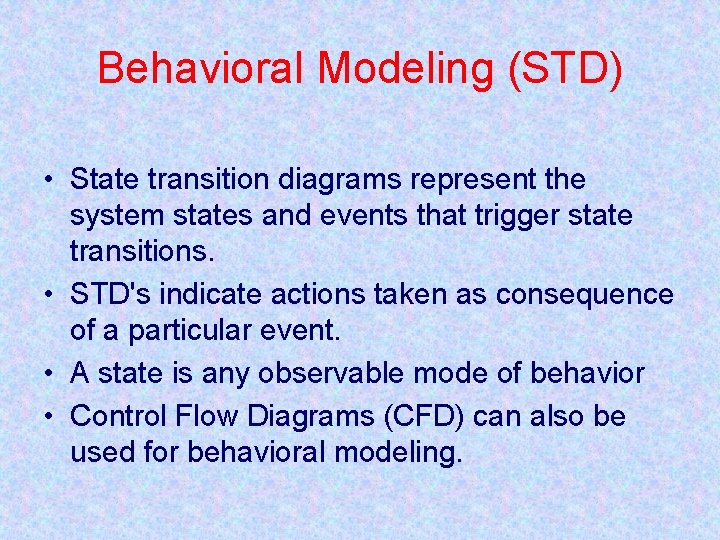 Behavioral Modeling (STD)

• State transition diagrams represent the system states and events that trigger state transitions.
• STD's indicate actions taken as consequence of a particular event.
• A state is any observable mode of behavior
• Control Flow Diagrams (CFD) can also be used for behavioral modeling.